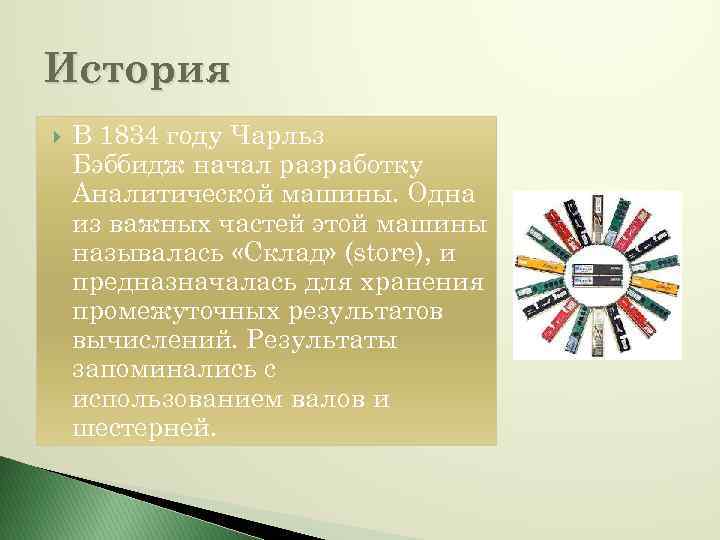 История

В 1834 году Чарльз Бэббидж начал разработку Аналитической машины. Одна из важных частей этой машины называлась «Склад» (store), и предназначалась для хранения промежуточных результатов вычислений. Результаты запоминались с использованием валов и шестерней.